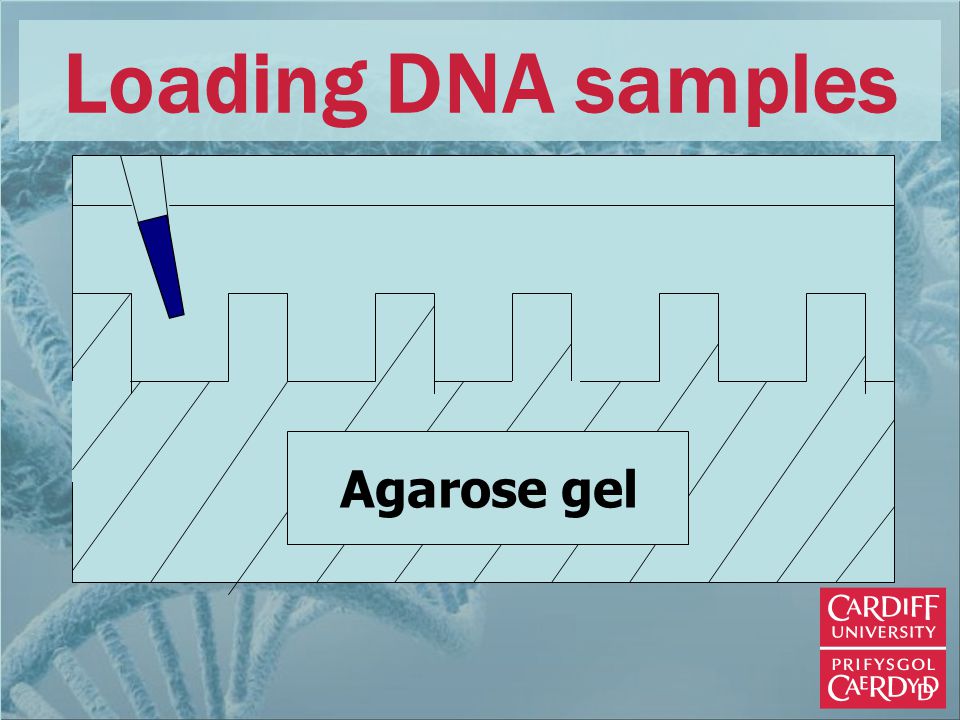 Loading DNA samples

Agarose gel

CARDIFF UNIVERSITY
PRIFYSGOL CAERDYDD